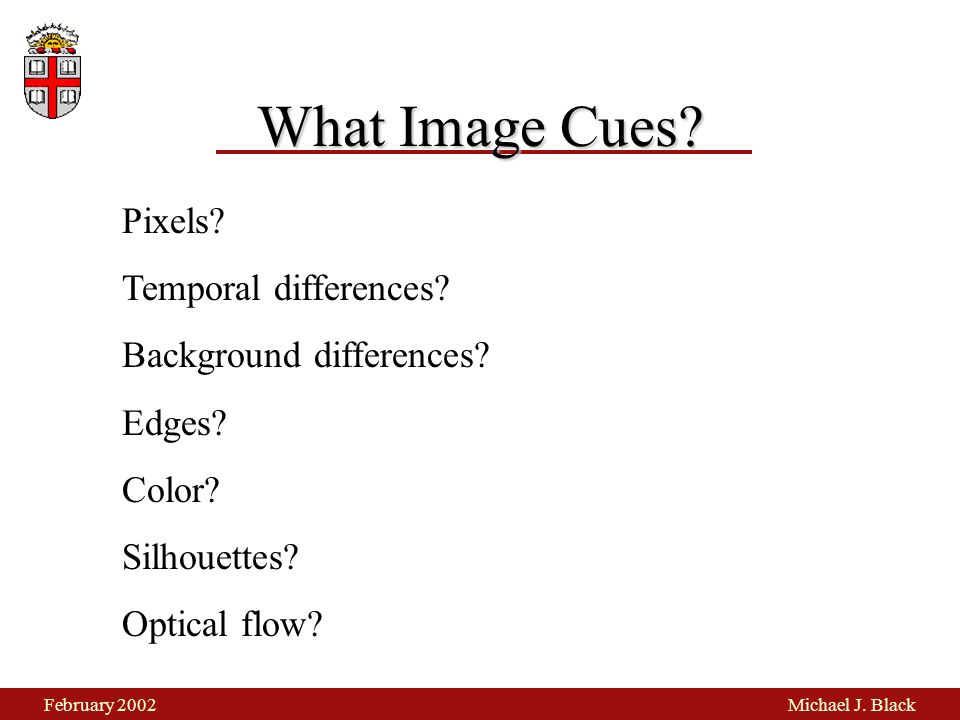 What Image Cues?

Pixels?

Temporal differences?

Background differences?

Edges?

Color?

Silhouettes?

Optical flow?

February 2002

Michael J. Black